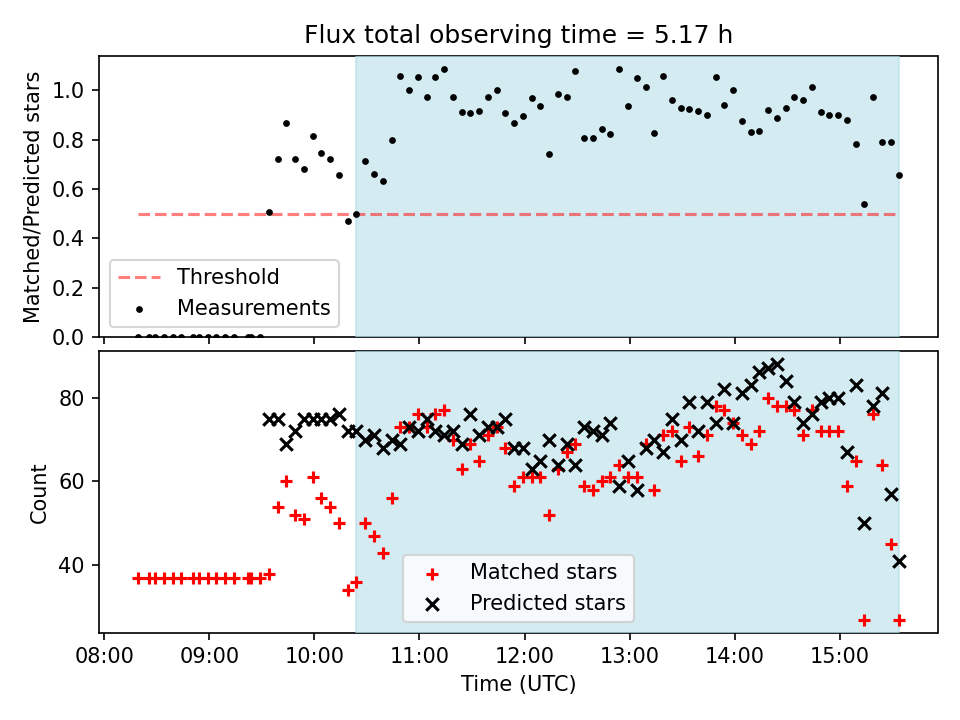 Flux total observing time = 5.17 h

Matched/Predicted stars

1.0
0.8
0.6
0.4
0.2
0.0

Threshold
Measurements

Count

80
60
40

Matched stars
Predicted stars

08:00 09:00 10:00 11:00 12:00 13:00 14:00 15:00

Time (UTC)